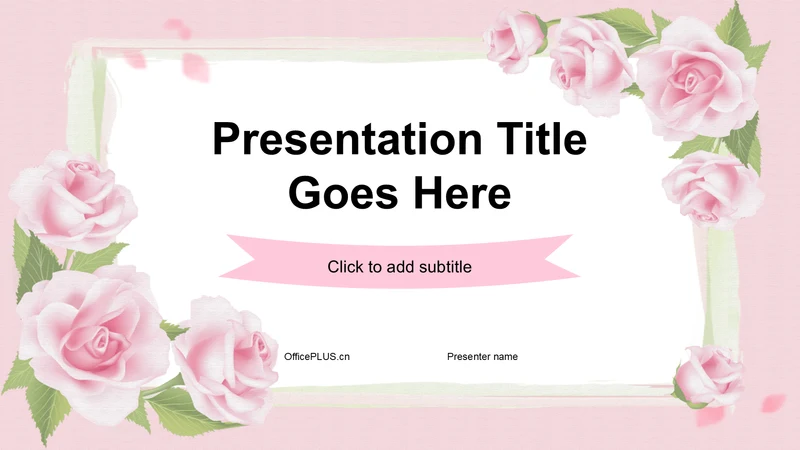 Presentation Title Goes Here

Click to add subtitle

OfficePLUS.cn

Presenter name